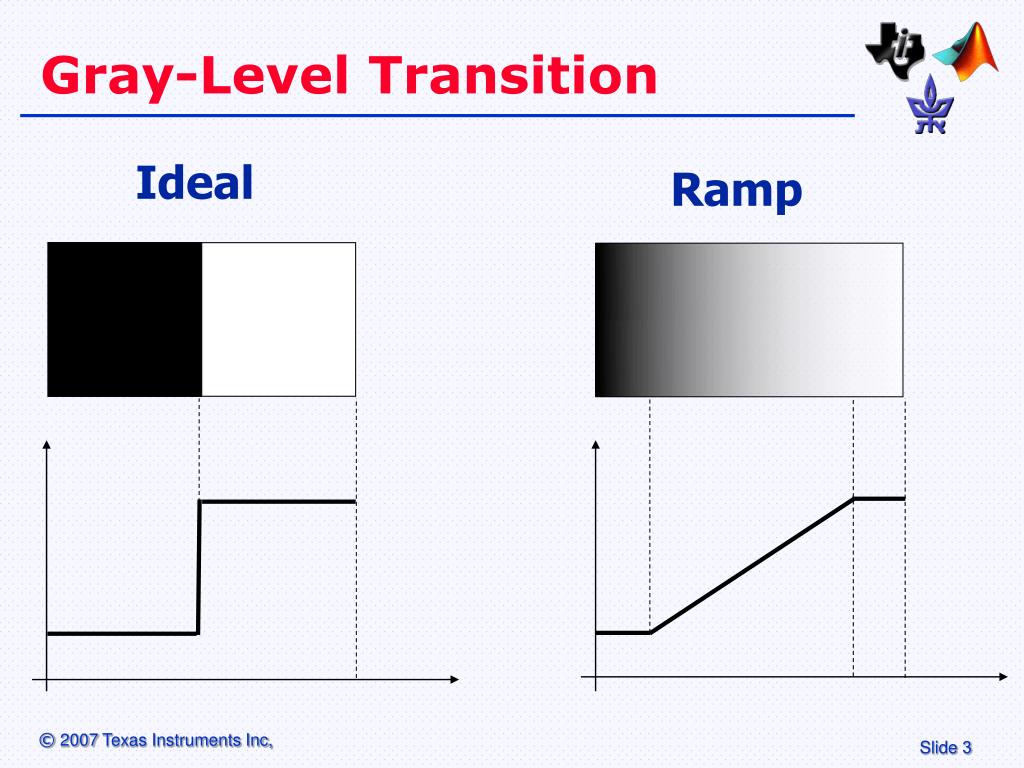 Gray-Level Transition

Ideal

Ramp

© 2007 Texas Instruments Inc,

Slide 3